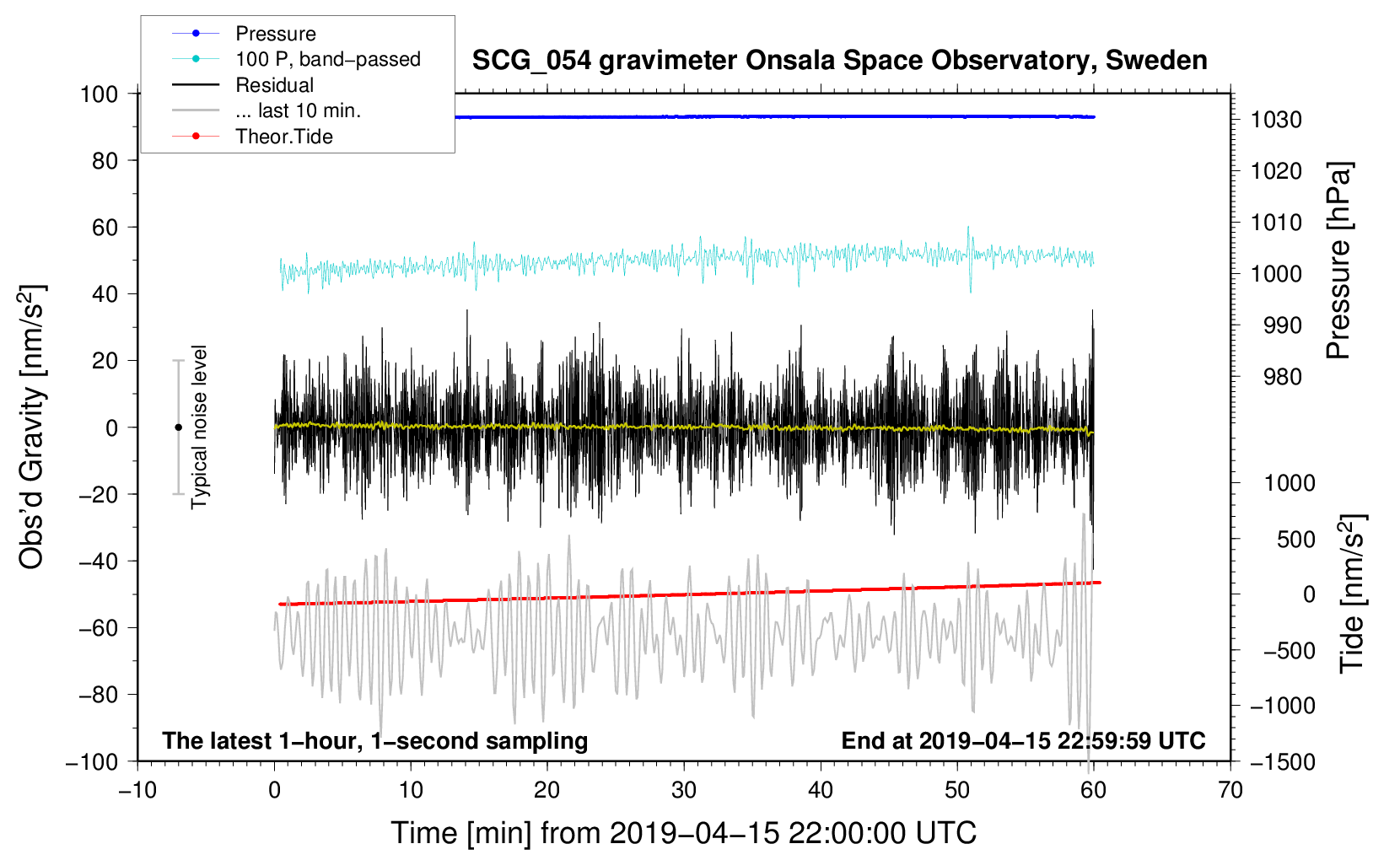 Pressure
100 P, band−passed
Residual
... last 10 min.
Theor.Tide

SCG_054 gravimeter Onsala Space Observatory, Sweden

100
80
60
40
20
0
−20
−40
−60
−80
−100

Obs'd Gravity [nm/s$^2$]

Typical noise level

1030
1020
1010
1000
990
980

Pressure [hPa]

1000
500
0
−500
−1000
−1500

Tide [nm/s$^2$]

The latest 1−hour, 1−second sampling

End at 2019−04−15 22:59:59 UTC

−10
0
10
20
30
40
50
60
70

Time [min] from 2019−04−15 22:00:00 UTC